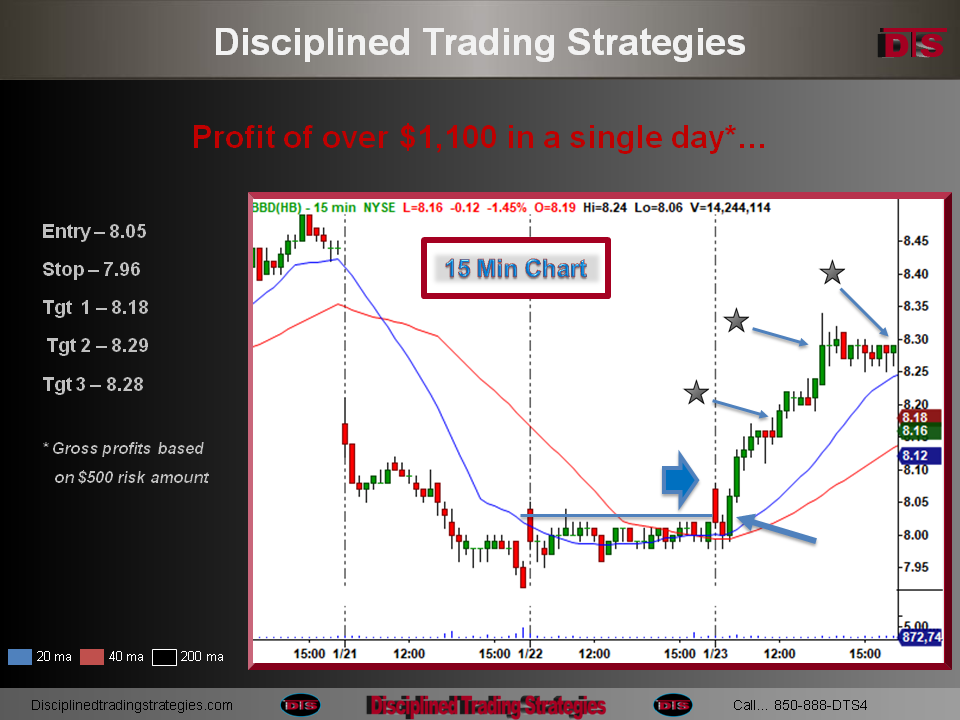 Disciplined Trading Strategies

DTS

Profit of over $1,100 in a single day*…

Entry – 8.05

Stop – 7.96

Tgt 1 – 8.18

Tgt 2 – 8.29

Tgt 3 – 8.28

* Gross profits based on $500 risk amount

BBD(HB) - 15 min NYSE L=8.16 -0.12 -1.45% O=8.19 Hi=8.24 Lo=8.06 V=14,244,114

15 Min Chart

8.45
8.40
8.35
8.30
8.25
8.20
8.18
8.16
8.12
8.10
8.05
8.00
7.95
5.00
872,74

15:00 1/21 12:00 15:00 1/22 12:00 15:00 1/23 12:00 15:00

20 ma 40 ma 200 ma

Disciplinedtradingstrategies.com

DTS

Disciplined Trading Strategies

DTS

Call… 850-888-DTS4